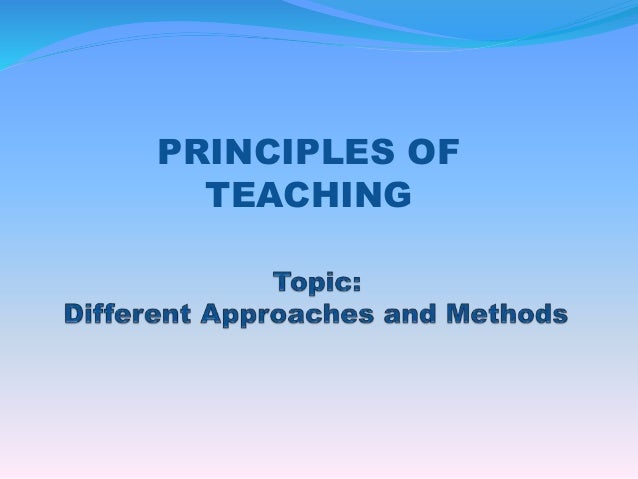 PRINCIPLES OF TEACHING

Topic:
Different Approaches and Methods